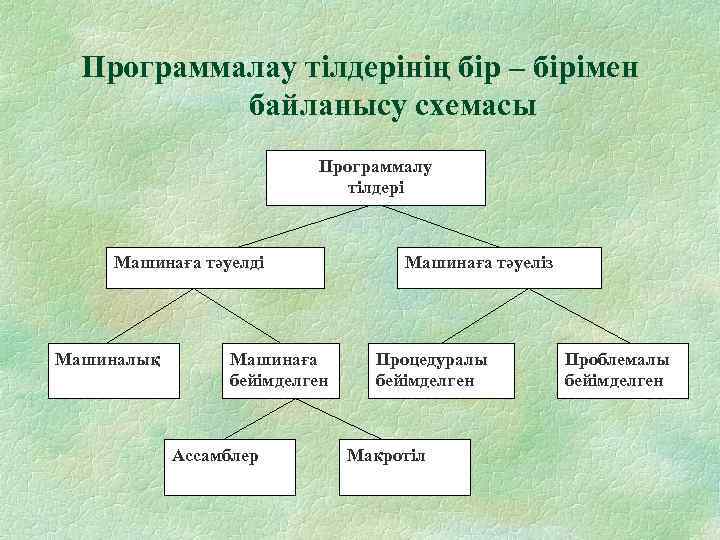 Программалау тілдерінің бір – бірімен байланысу схемасы

Программалу тілдері

Машинаға тәуелді

Машинаға тәуеліз

Машиналық

Машинаға бейімделген

Процедуралы бейімделген

Проблемалы бейімделген

Ассамблер

Макротіл